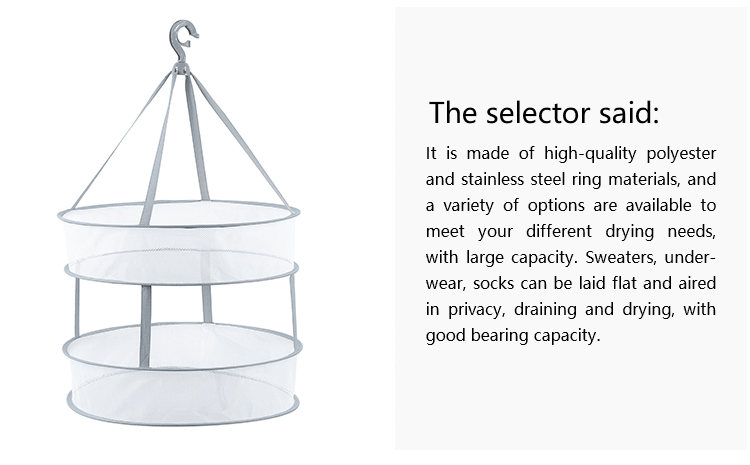 The selector said:

It is made of high-quality polyester and stainless steel ring materials, and a variety of options are available to meet your different drying needs, with large capacity. Sweaters, underwear, socks can be laid flat and aired in privacy, draining and drying, with good bearing capacity.